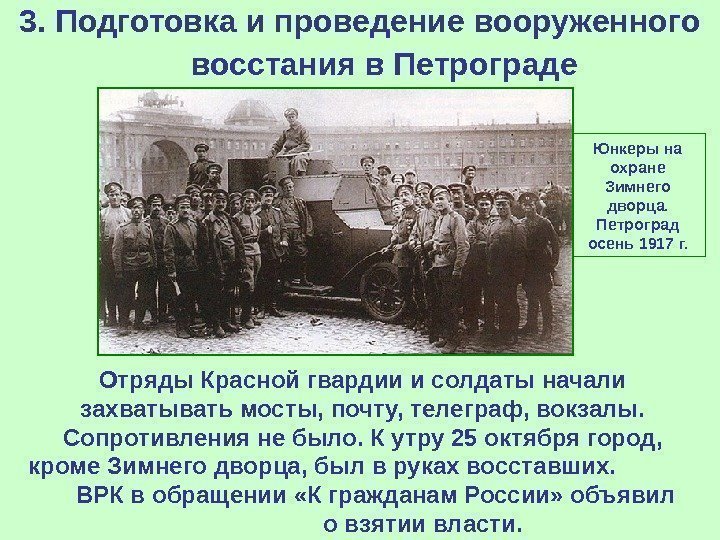 3. Подготовка и проведение вооруженного восстания в Петрограде

Юнкеры на охране Зимнего дворца. Петроград осень 1917 г.

Отряды Красной гвардии и солдаты начали захватывать мосты, почту, телеграф, вокзалы. Сопротивления не было. К утру 25 октября город, кроме Зимнего дворца, был в руках восставших.
ВРК в обращении «К гражданам России» объявил о взятии власти.